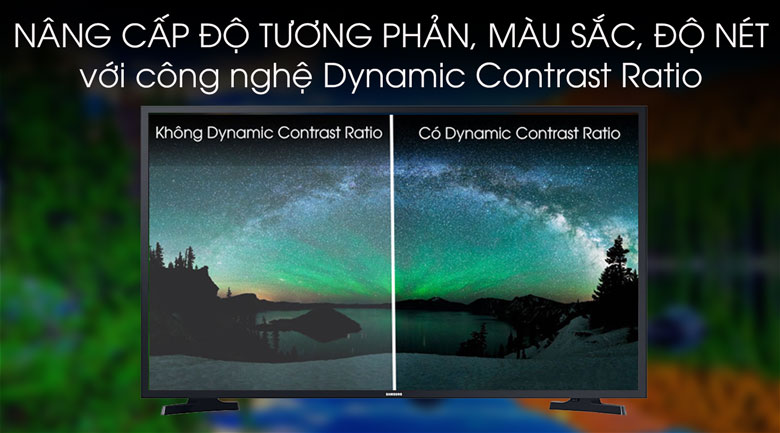 NÂNG CẤP ĐỘ TƯƠNG PHẢN, MÀU SẮC, ĐỘ NÉT
với công nghệ Dynamic Contrast Ratio

Không Dynamic Contrast Ratio

Có Dynamic Contrast Ratio

SAMSUNG